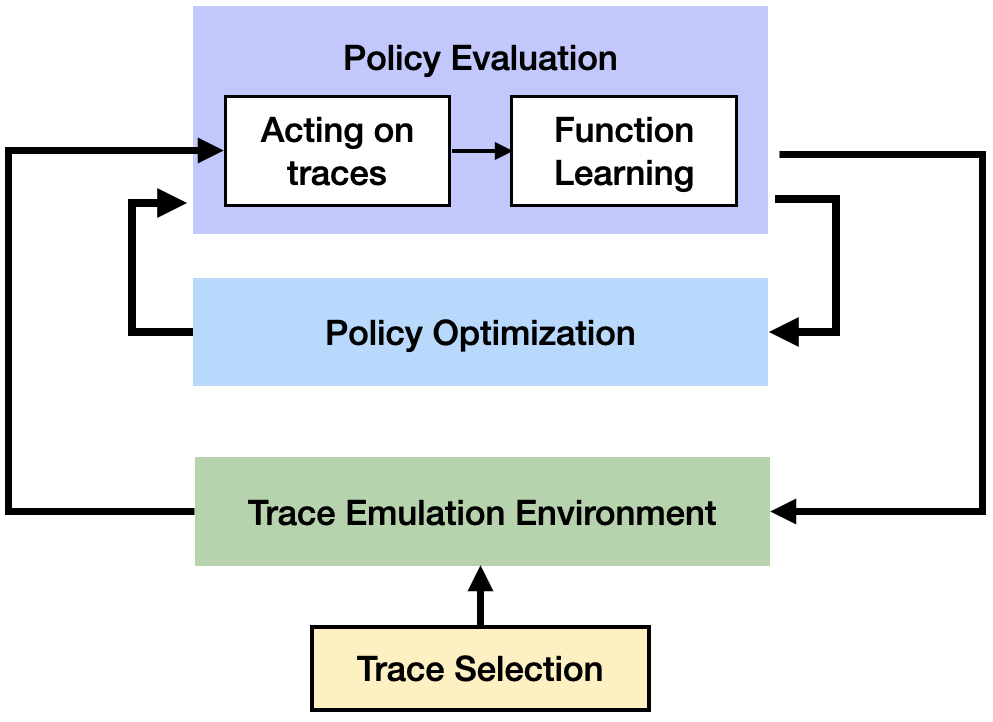 Policy Evaluation

Acting on traces

Function Learning

Policy Optimization

Trace Emulation Environment

Trace Selection